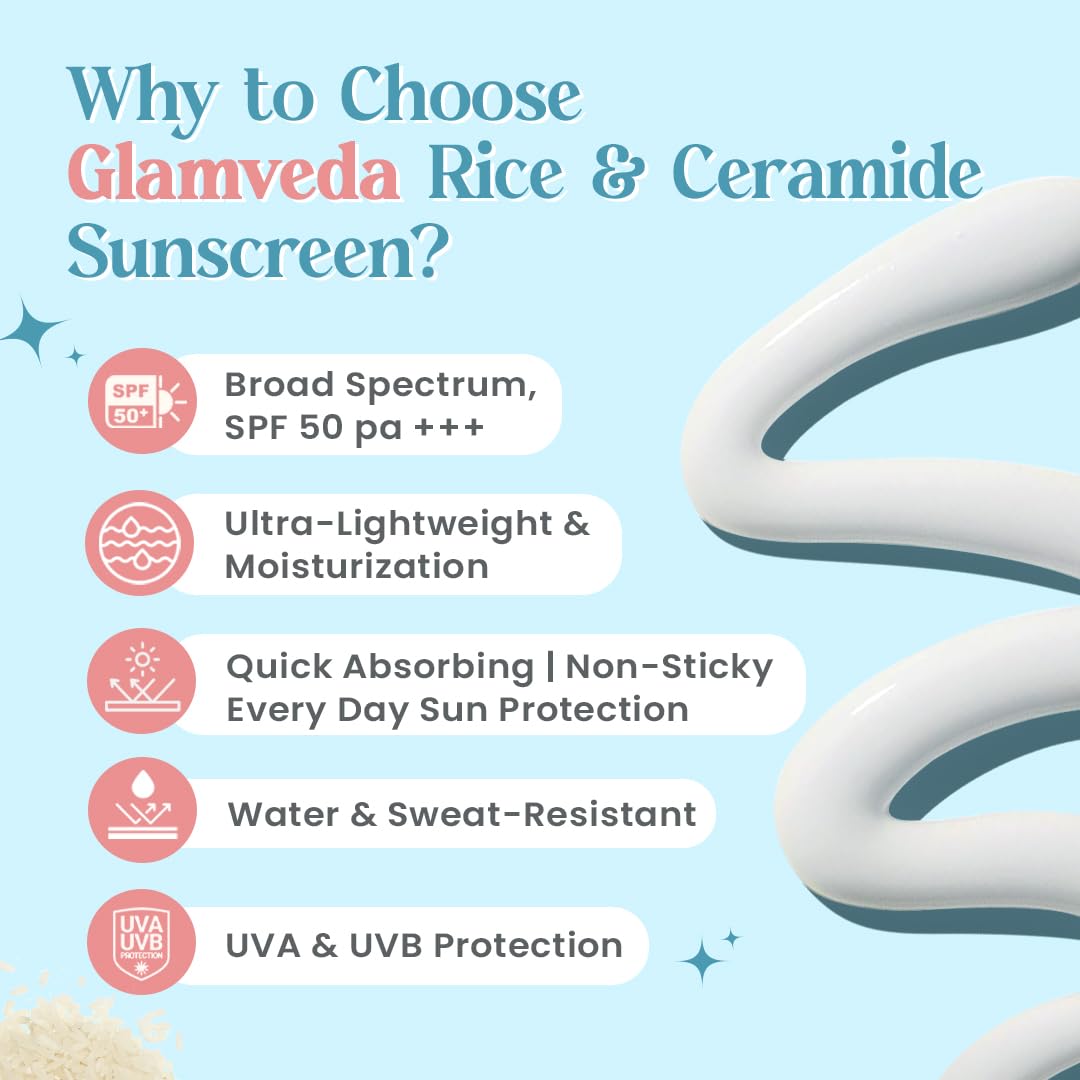 Why to Choose Glamveda Rice & Ceramide Sunscreen?

SPF 50+

Broad Spectrum, SPF 50 pa +++

Ultra-Lightweight & Moisturization

Quick Absorbing | Non-Sticky Every Day Sun Protection

Water & Sweat-Resistant

UVA UVB PROTECTION

UVA & UVB Protection